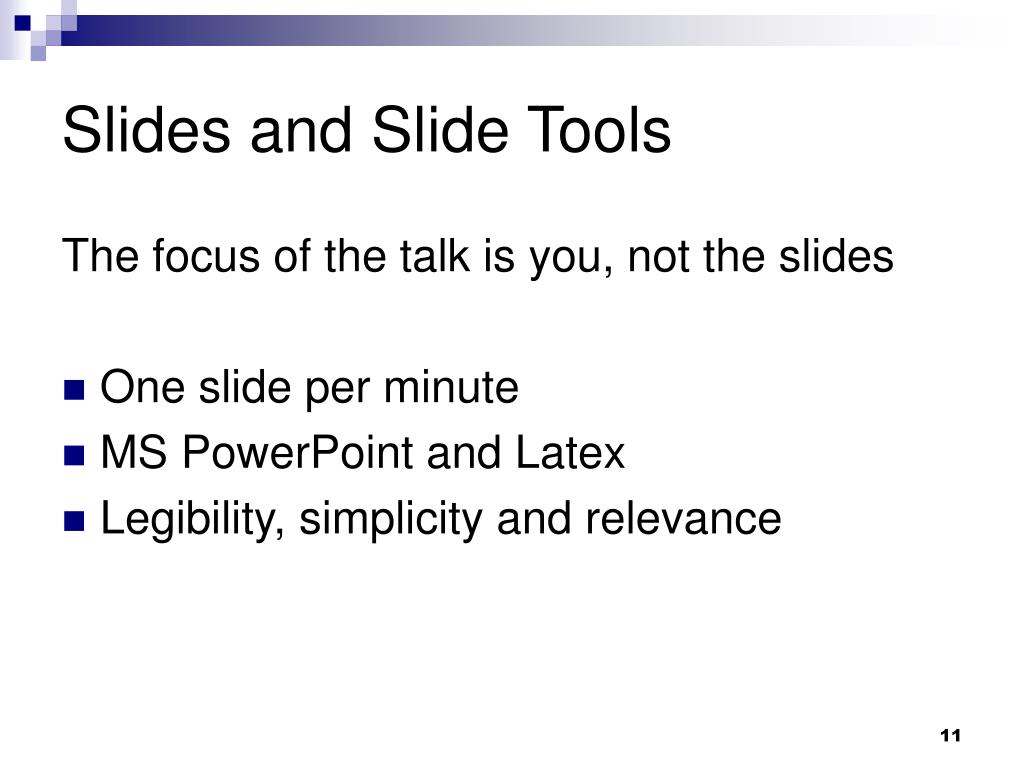 Slides and Slide Tools

The focus of the talk is you, not the slides

- One slide per minute
- MS PowerPoint and Latex
- Legibility, simplicity and relevance

11